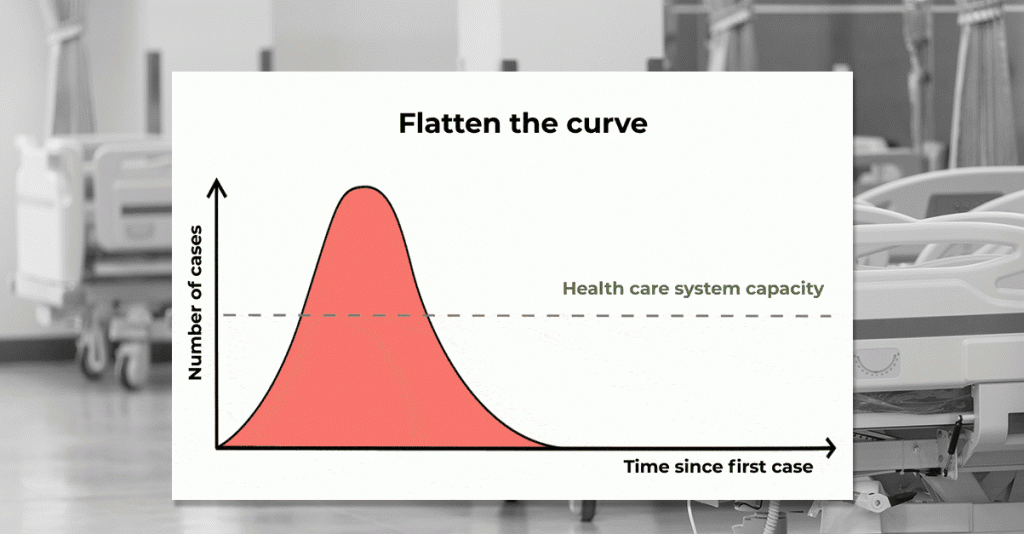 Flatten the curve

Number of cases

Health care system capacity

Time since first case